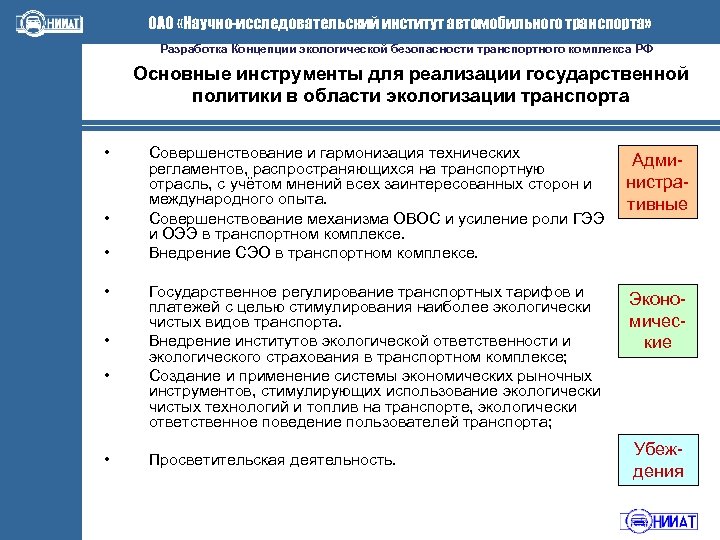 НИИАТ

ОАО «Научно-исследовательский институт автомобильного транспорта»

Разработка Концепции экологической безопасности транспортного комплекса РФ

Основные инструменты для реализации государственной политики в области экологизации транспорта

• Совершенствование и гармонизация технических регламентов, распространяющихся на транспортную отрасль, с учётом мнений всех заинтересованных сторон и международного опыта.
• Совершенствование механизма ОВОС и усиление роли ГЭЭ и ОЭЭ в транспортном комплексе.
• Внедрение СЭО в транспортном комплексе.

Административные

• Государственное регулирование транспортных тарифов и платежей с целью стимулирования наиболее экологически чистых видов транспорта.
• Внедрение институтов экологической ответственности и экологического страхования в транспортном комплексе;
• Создание и применение системы экономических рыночных инструментов, стимулирующих использование экологически чистых технологий и топлив на транспорте, экологически ответственное поведение пользователей транспорта;

Экономические

• Просветительская деятельность.

Убеждения

НИИАТ